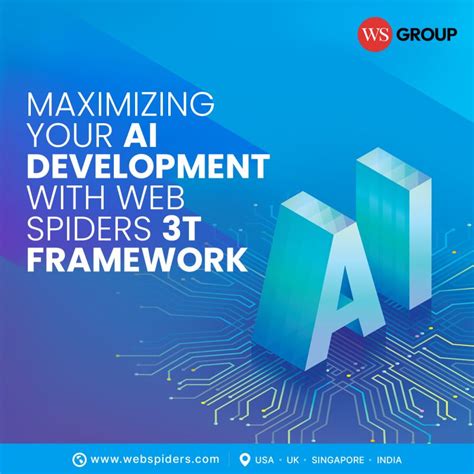 WS GROUP

MAXIMIZING YOUR AI DEVELOPMENT WITH WEB SPIDERS 3T FRAMEWORK

AI

www.webspiders.com

USA · UK · SINGAPORE · INDIA